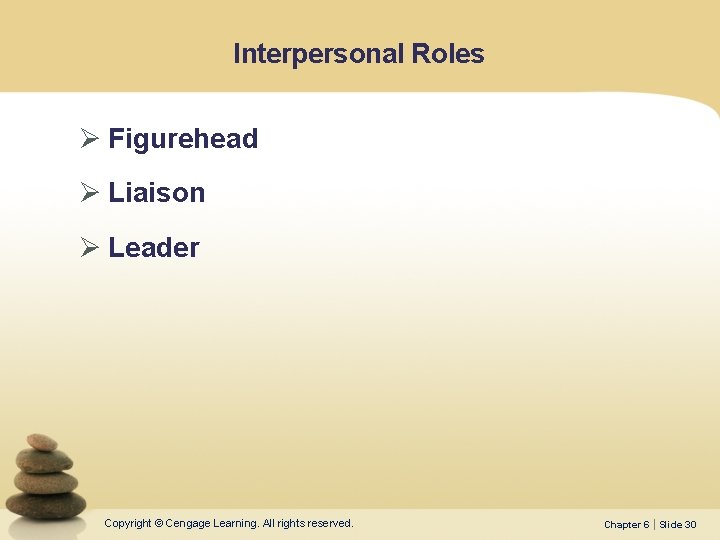 Interpersonal Roles

➢ Figurehead

➢ Liaison

➢ Leader

Copyright © Cengage Learning. All rights reserved.

Chapter 6 | Slide 30